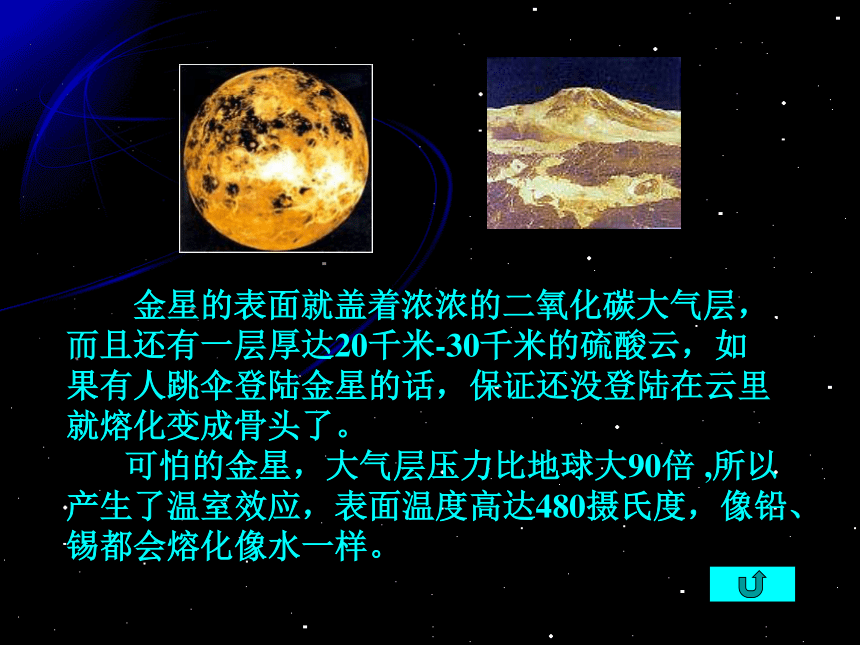 金星的表面就盖着浓浓的二氧化碳大气层，而且还有一层厚达20千米-30千米的硫酸云，如果有人跳伞登陆金星的话，保证还没登陆在云里就熔化变成骨头了。

可怕的金星，大气层压力比地球大90倍 ,所以产生了温室效应，表面温度高达480摄氏度，像铅、锡都会熔化像水一样。